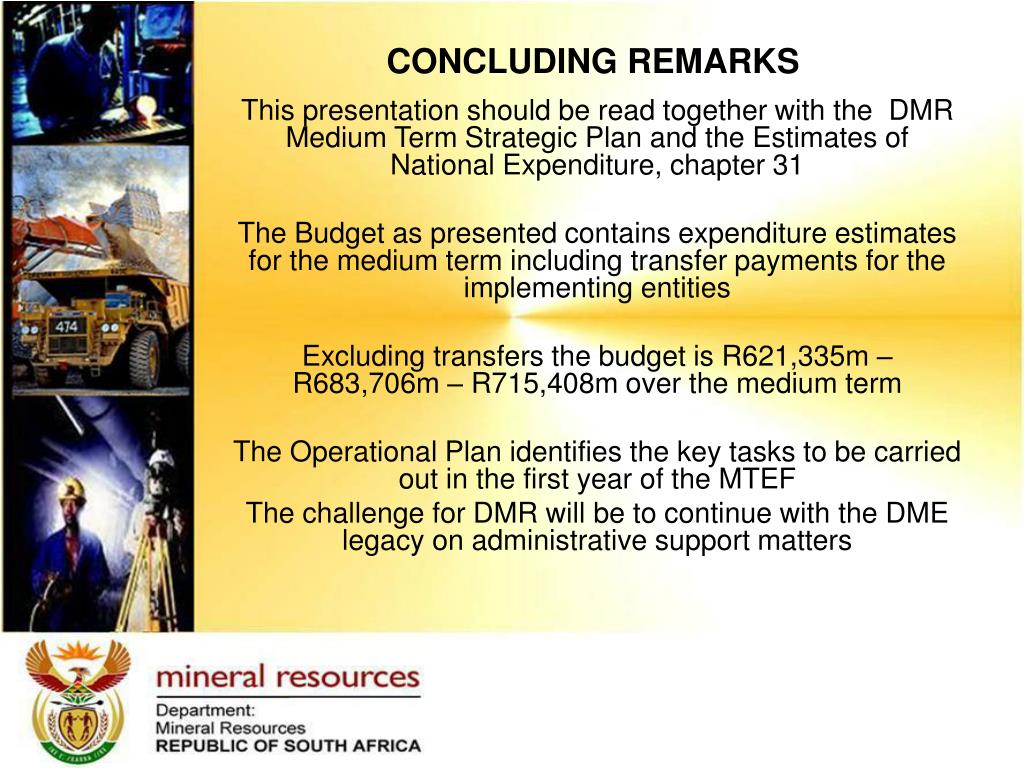 CONCLUDING REMARKS

This presentation should be read together with the DMR Medium Term Strategic Plan and the Estimates of National Expenditure, chapter 31

The Budget as presented contains expenditure estimates for the medium term including transfer payments for the implementing entities

Excluding transfers the budget is R621,335m – R683,706m – R715,408m over the medium term

The Operational Plan identifies the key tasks to be carried out in the first year of the MTEF

The challenge for DMR will be to continue with the DME legacy on administrative support matters

474

mineral resources

Department:
Mineral Resources
REPUBLIC OF SOUTH AFRICA